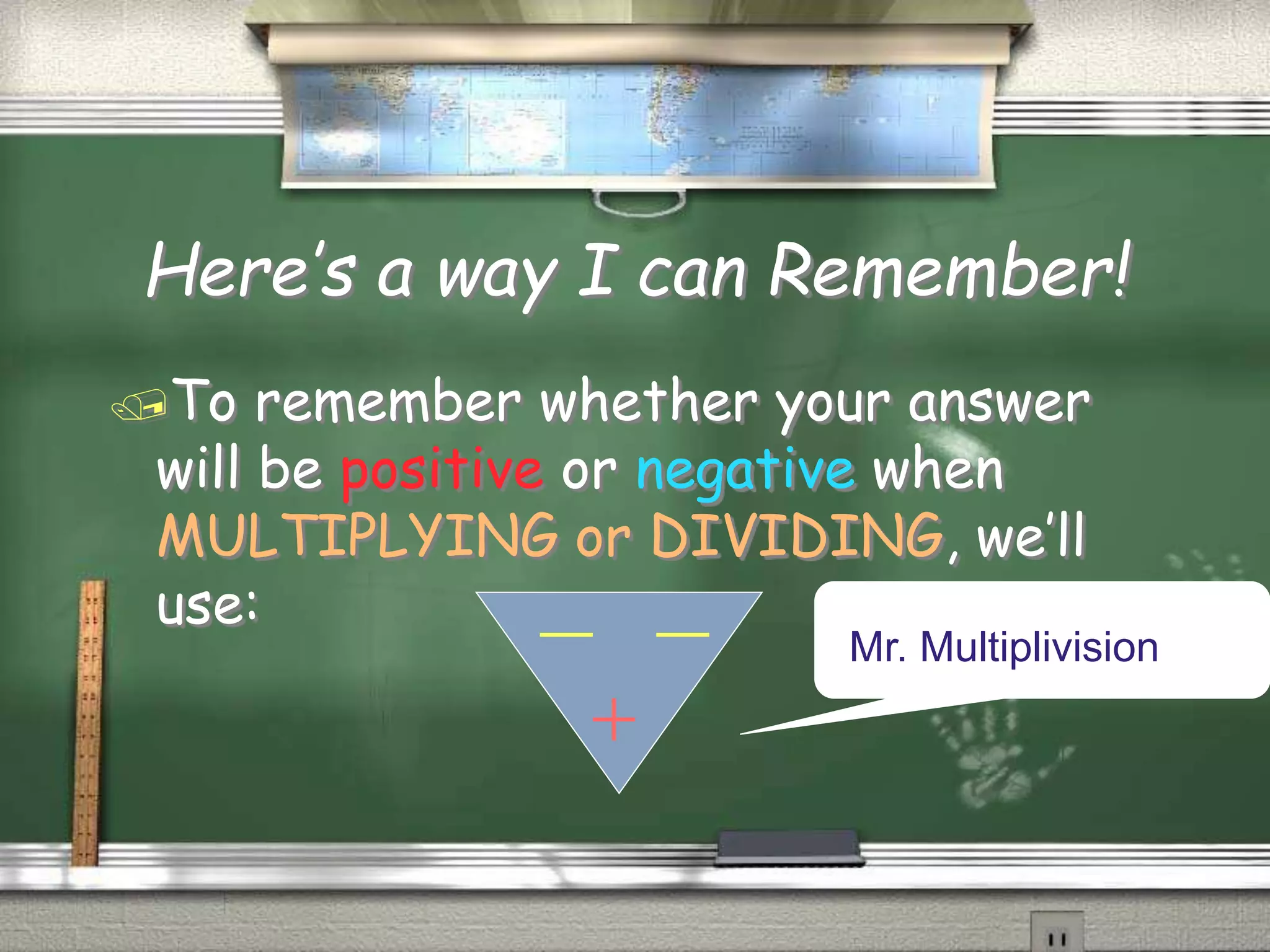 Here's a way I can Remember!

To remember whether your answer will be positive or negative when MULTIPLYING or DIVIDING, we'll use:

— —

+

Mr. Multiplivision